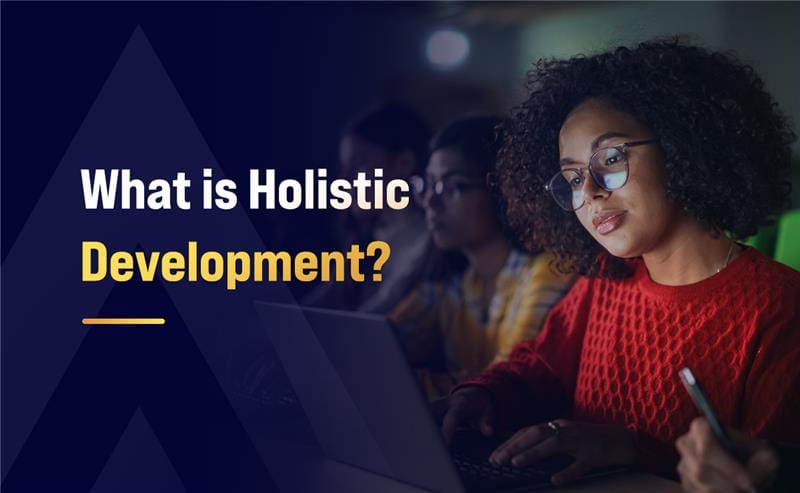 What is Holistic Development?